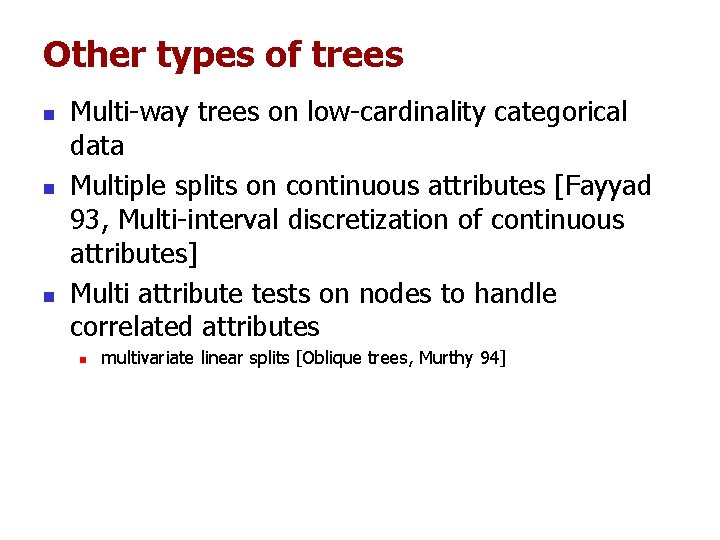 Other types of trees

- Multi-way trees on low-cardinality categorical data
- Multiple splits on continuous attributes [Fayyad 93, Multi-interval discretization of continuous attributes]
- Multi attribute tests on nodes to handle correlated attributes
  - multivariate linear splits [Oblique trees, Murthy 94]